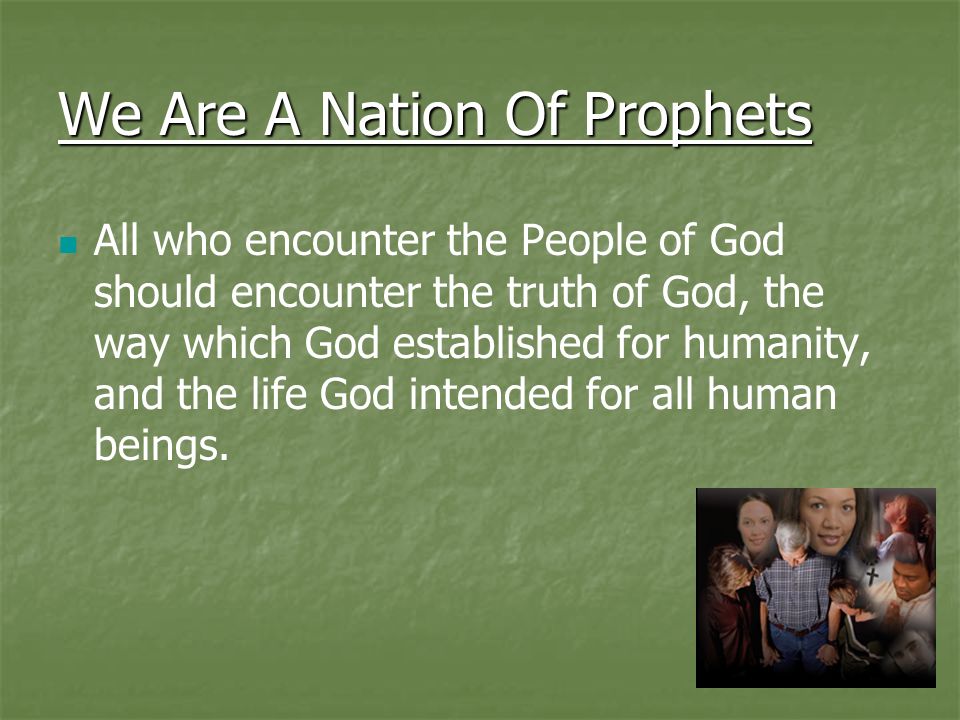 We Are A Nation Of Prophets

All who encounter the People of God should encounter the truth of God, the way which God established for humanity, and the life God intended for all human beings.